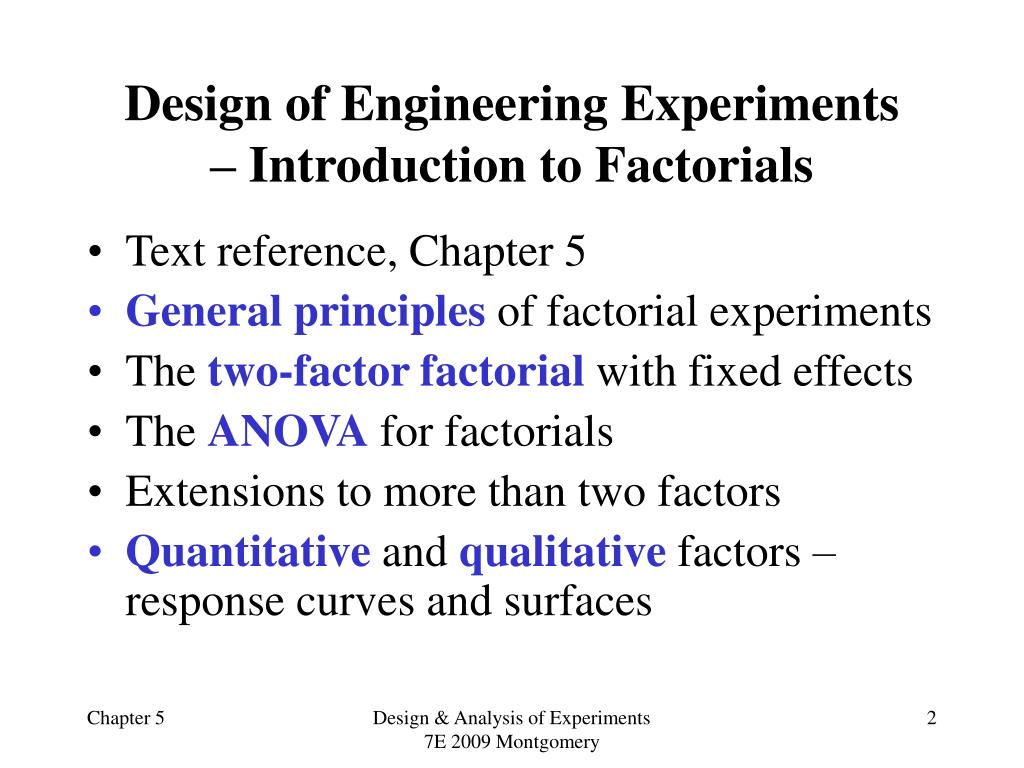 Design of Engineering Experiments – Introduction to Factorials

• Text reference, Chapter 5
• General principles of factorial experiments
• The two-factor factorial with fixed effects
• The ANOVA for factorials
• Extensions to more than two factors
• Quantitative and qualitative factors – response curves and surfaces

Chapter 5

Design & Analysis of Experiments 7E 2009 Montgomery

2